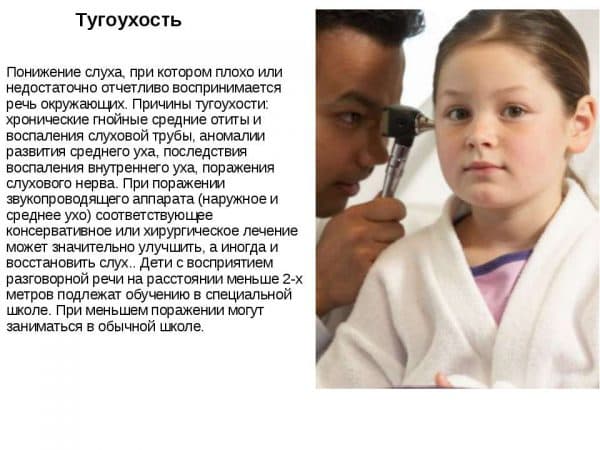 Тугоухость

Понижение слуха, при котором плохо или недостаточно отчетливо воспринимается речь окружающих. Причины тугоухости: хронические гнойные средние отиты и воспаления слуховой трубы, аномалии развития среднего уха, последствия воспаления внутреннего уха, поражения слухового нерва. При поражении звукопроводящего аппарата (наружное и среднее ухо) соответствующее консервативное или хирургическое лечение может значительно улучшить, а иногда и восстановить слух.. Дети с восприятием разговорной речи на расстоянии меньше 2-х метров подлежат обучению в специальной школе. При меньшем поражении могут заниматься в обычной школе.